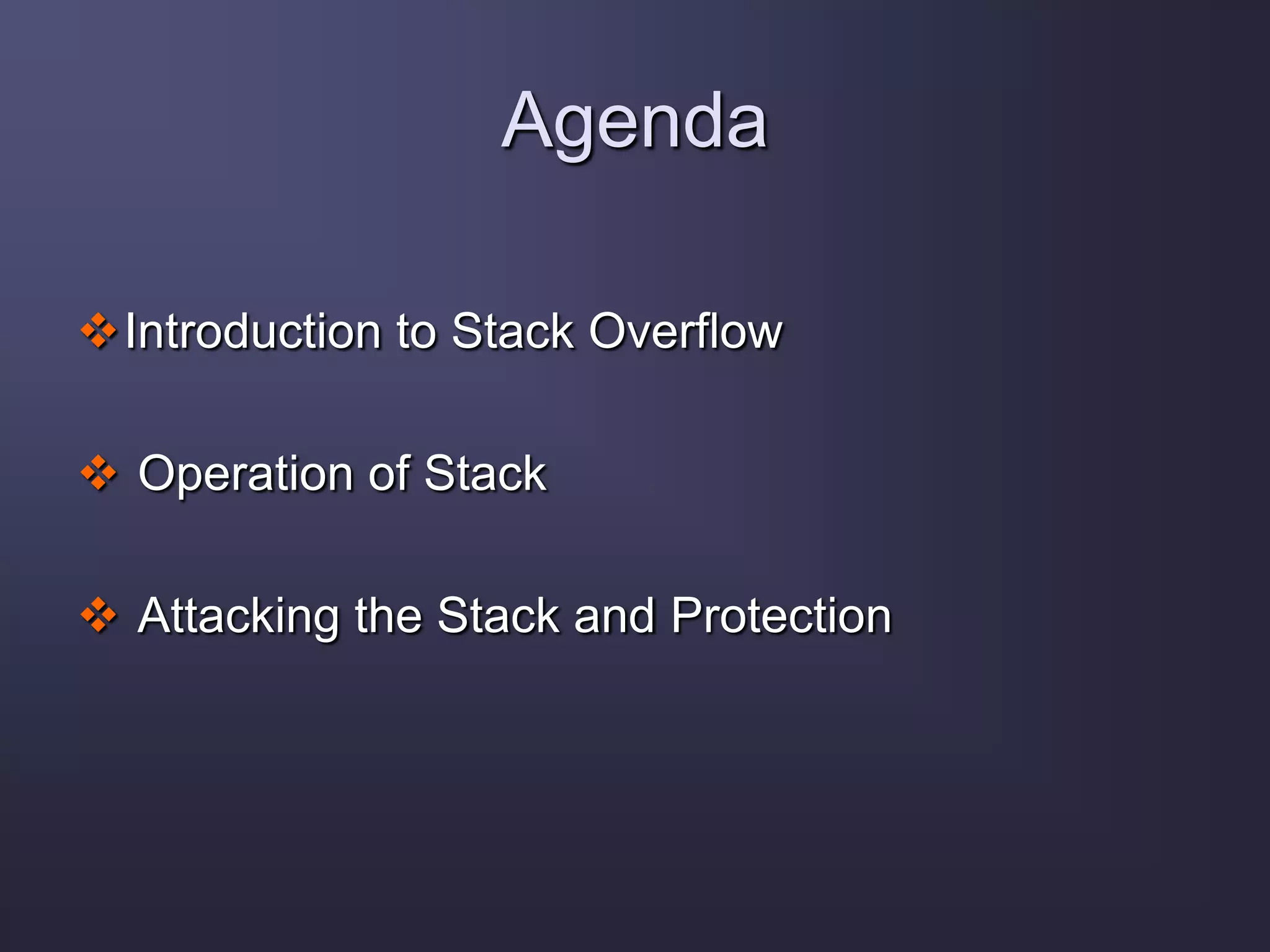 Agenda

❖ Introduction to Stack Overflow

❖ Operation of Stack

❖ Attacking the Stack and Protection